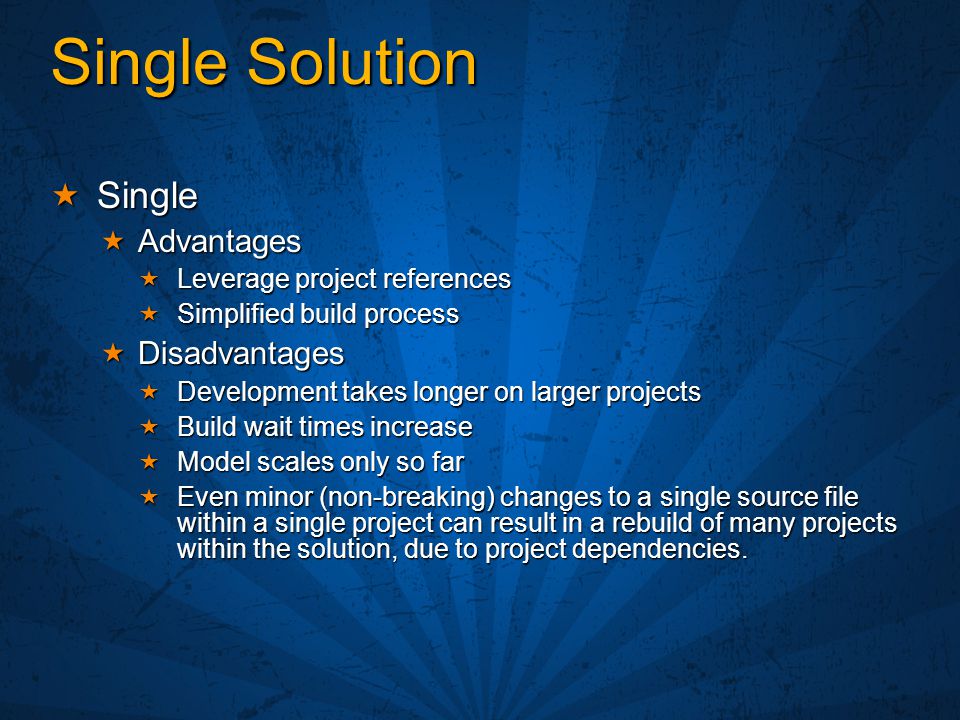 Single Solution

★ Single
★ Advantages
★ Leverage project references
★ Simplified build process
★ Disadvantages
★ Development takes longer on larger projects
★ Build wait times increase
★ Model scales only so far
★ Even minor (non-breaking) changes to a single source file within a single project can result in a rebuild of many projects within the solution, due to project dependencies.